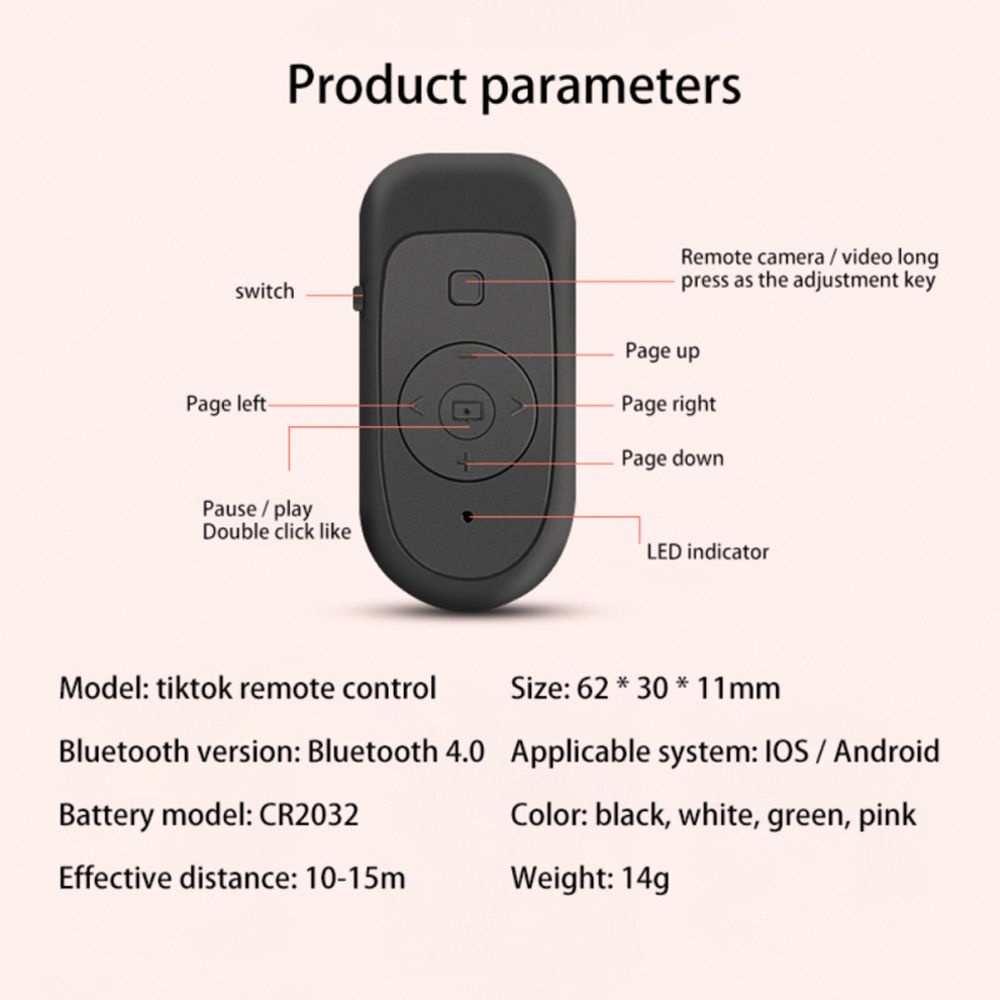 Product parameters

switch

Remote camera / video long press as the adjustment key

Page up

Page left

Page right

Page down

Pause / play
Double click like

LED indicator

Model: tiktok remote control

Bluetooth version: Bluetooth 4.0

Battery model: CR2032

Effective distance: 10-15m

Size: 62 * 30 * 11mm

Applicable system: IOS / Android

Color: black, white, green, pink

Weight: 14g